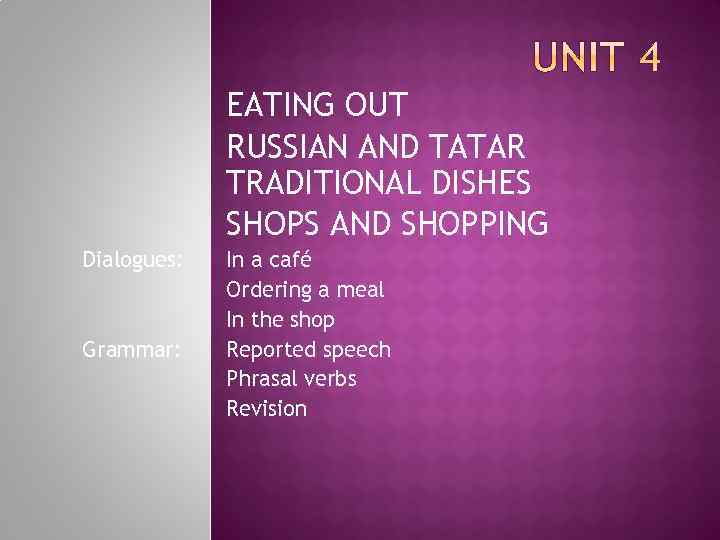 UNIT 4

EATING OUT

RUSSIAN AND TATAR TRADITIONAL DISHES

SHOPS AND SHOPPING

Dialogues: In a café
Ordering a meal
In the shop

Grammar: Reported speech
Phrasal verbs
Revision